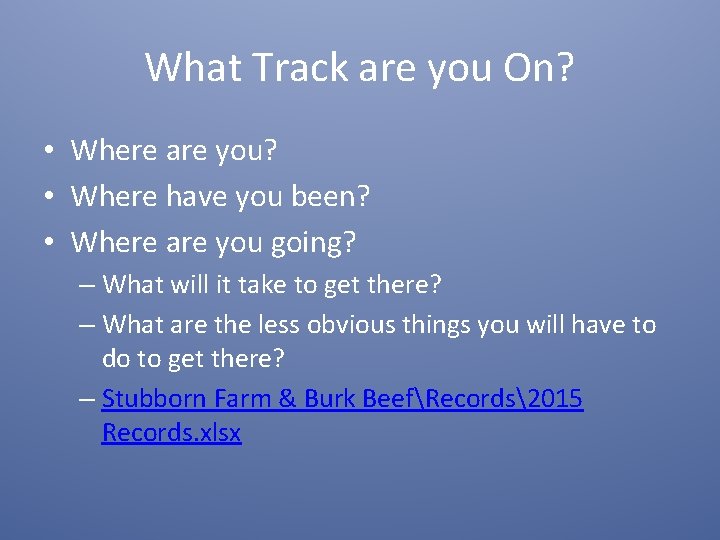 What Track are you On?

• Where are you?
• Where have you been?
• Where are you going?
– What will it take to get there?
– What are the less obvious things you will have to do to get there?
– Stubborn Farm & Burk Beef\Records\2015 Records.xlsx